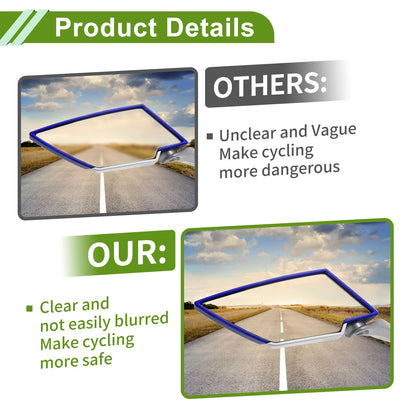 Product Details

OTHERS:

▪ Unclear and Vague
Make cycling
more dangerous

OUR:

▪ Clear and
not easily blurred
Make cycling
more safe